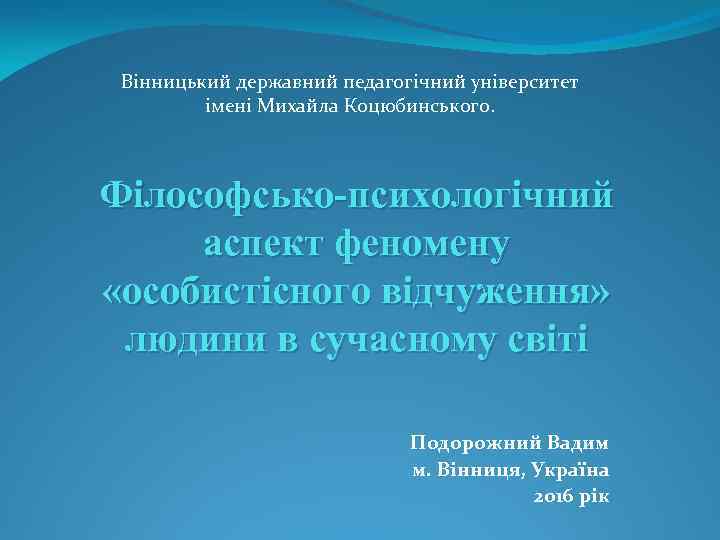 Вінницький державний педагогічний університет імені Михайла Коцюбинського.

Філософсько-психологічний аспект феномену «особистісного відчуження» людини в сучасному світі

Подорожний Вадим
м. Вінниця, Україна
2016 рік